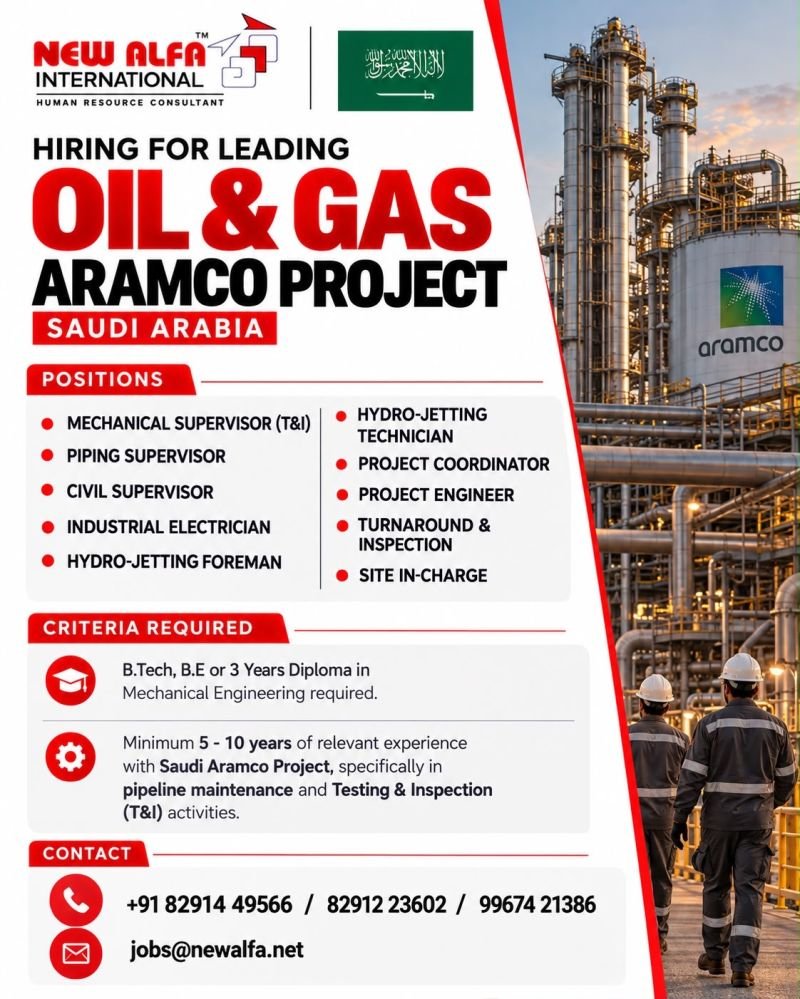 NEW ALFA™
INTERNATIONAL
HUMAN RESOURCE CONSULTANT

HIRING FOR LEADING

OIL & GAS

ARAMCO PROJECT

SAUDI ARABIA

aramco

POSITIONS

• MECHANICAL SUPERVISOR (T&I)
• PIPING SUPERVISOR
• CIVIL SUPERVISOR
• INDUSTRIAL ELECTRICIAN
• HYDRO-JETTING FOREMAN

• HYDRO-JETTING TECHNICIAN
• PROJECT COORDINATOR
• PROJECT ENGINEER
• TURNAROUND & INSPECTION
• SITE IN-CHARGE

CRITERIA REQUIRED

B.Tech, B.E or 3 Years Diploma in Mechanical Engineering required.

Minimum 5 - 10 years of relevant experience with Saudi Aramco Project, specifically in pipeline maintenance and Testing & Inspection (T&I) activities.

CONTACT

+91 82914 49566 / 82912 23602 / 99674 21386

jobs@newalfa.net